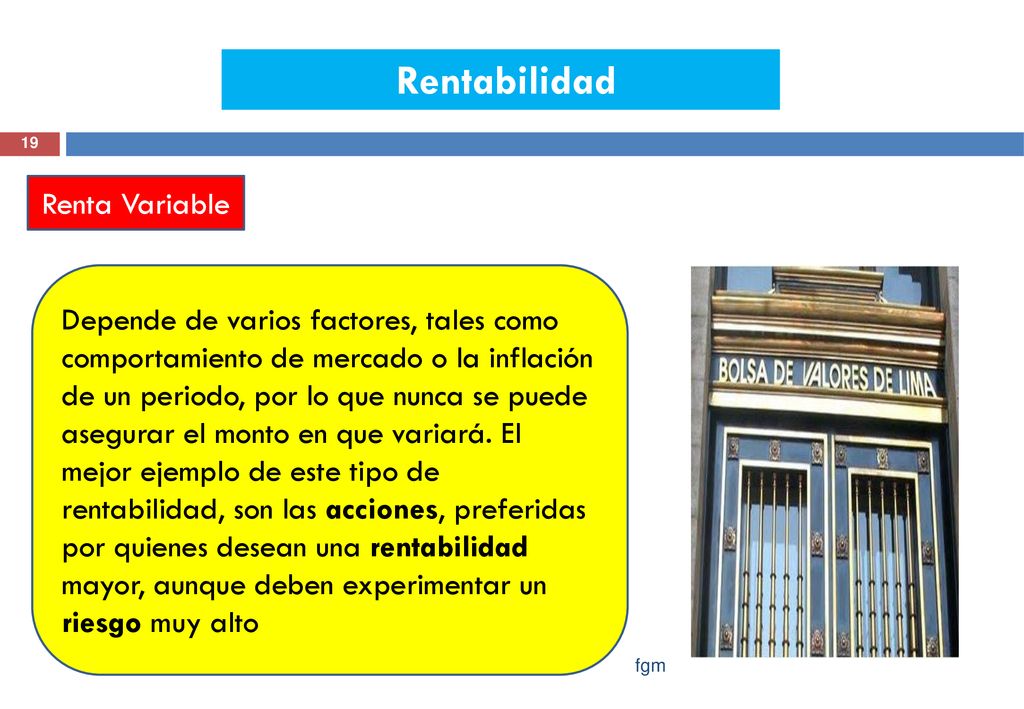 Rentabilidad

19

Renta Variable

Depende de varios factores, tales como comportamiento de mercado o la inflación de un periodo, por lo que nunca se puede asegurar el monto en que variará. El mejor ejemplo de este tipo de rentabilidad, son las acciones, preferidas por quienes desean una rentabilidad mayor, aunque deben experimentar un riesgo muy alto

BOLSA DE VALORES DE LIMA

fgm